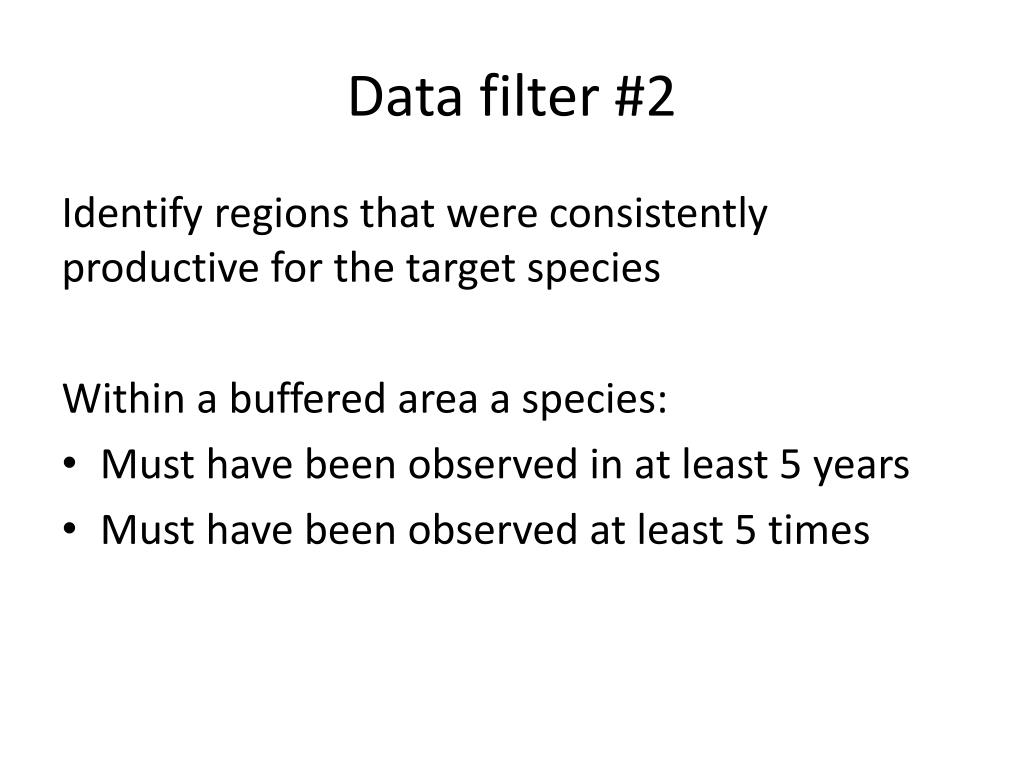 Data filter #2

Identify regions that were consistently productive for the target species

Within a buffered area a species:
• Must have been observed in at least 5 years
• Must have been observed at least 5 times